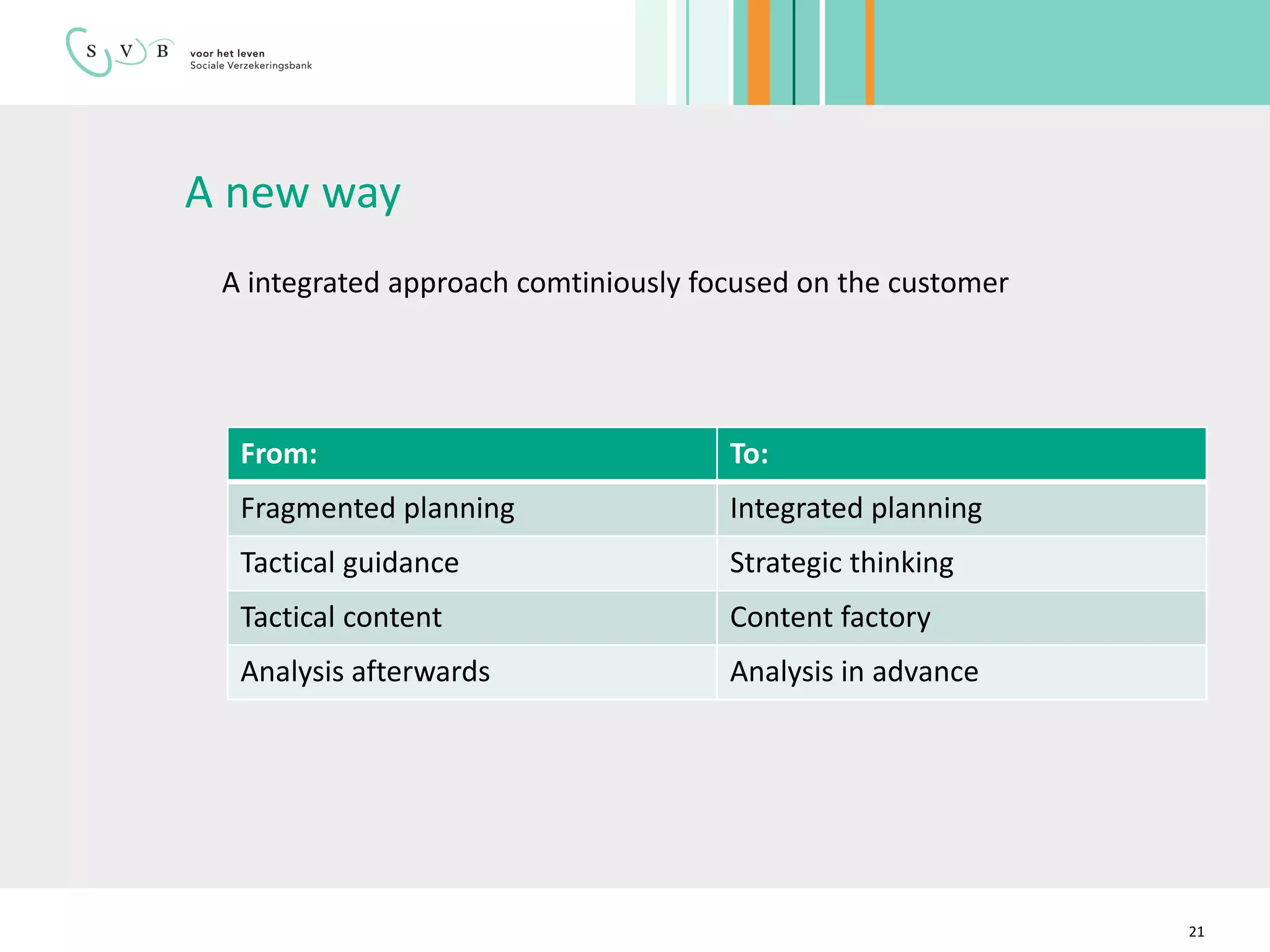 S V B voor het leven
Sociale Verzekeringsbank

A new way

A integrated approach comtiniously focused on the customer

| From: | To: |
|---|---|
| Fragmented planning | Integrated planning |
| Tactical guidance | Strategic thinking |
| Tactical content | Content factory |
| Analysis afterwards | Analysis in advance |

21